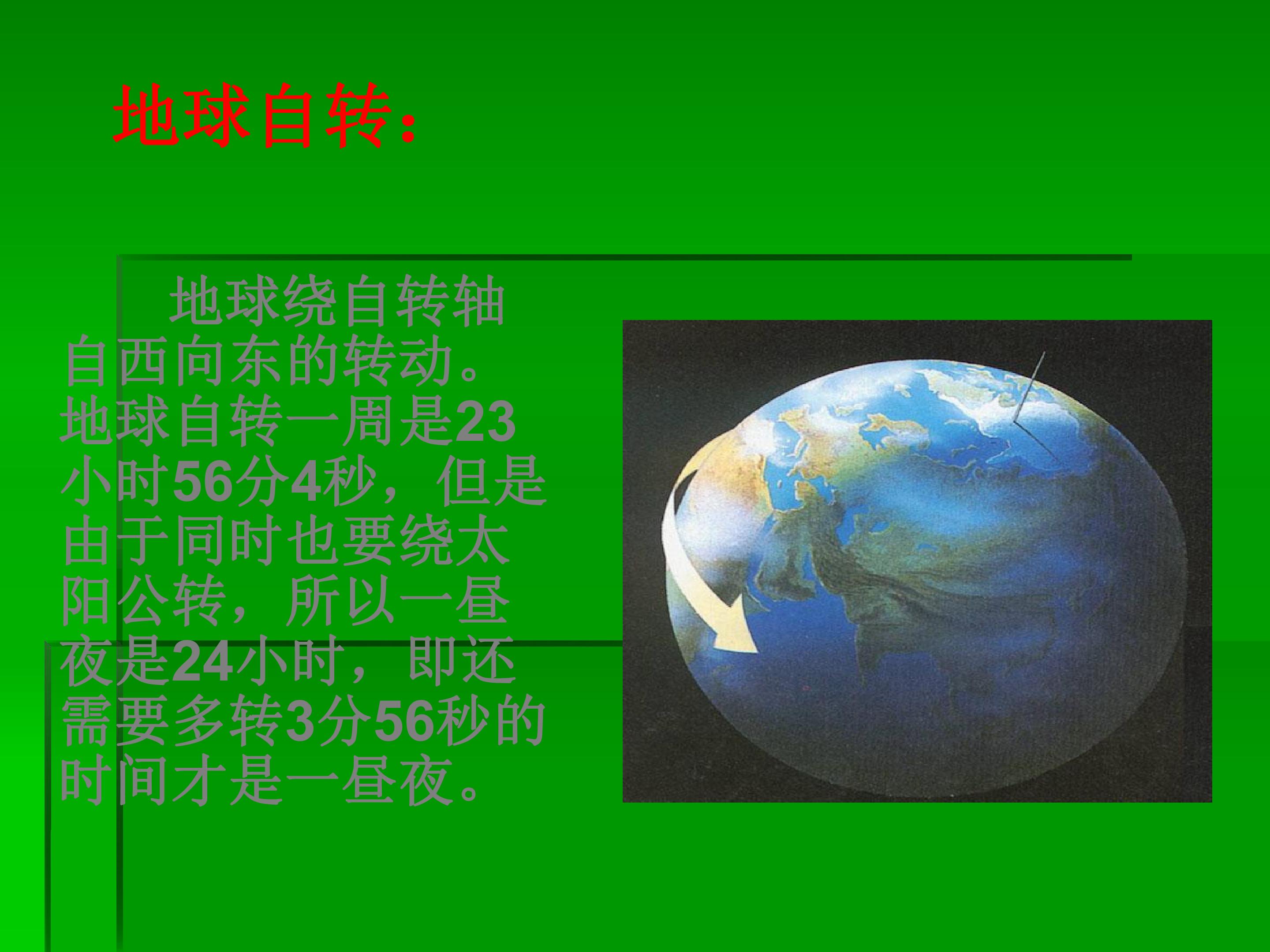 地球自转：

地球绕自转轴自西向东的转动。地球自转一周是23小时56分4秒，但是由于同时也要绕太阳公转，所以一昼夜是24小时，即还需要多转3分56秒的时间才是一昼夜。